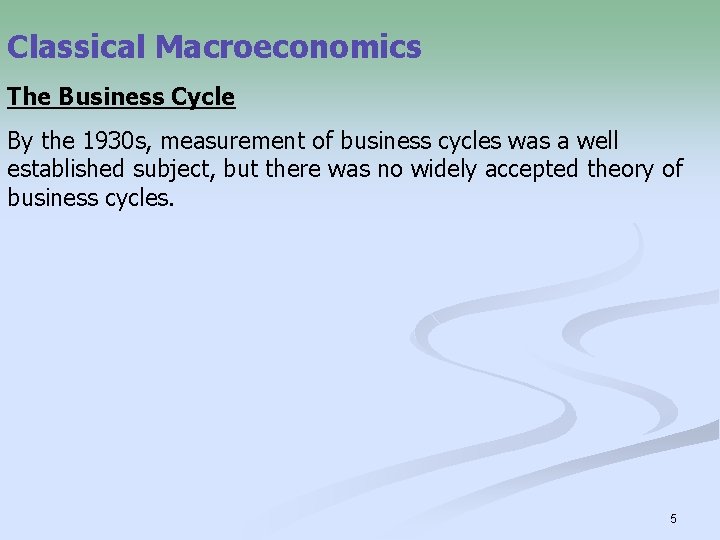 Classical Macroeconomics

The Business Cycle

By the 1930s, measurement of business cycles was a well established subject, but there was no widely accepted theory of business cycles.

5